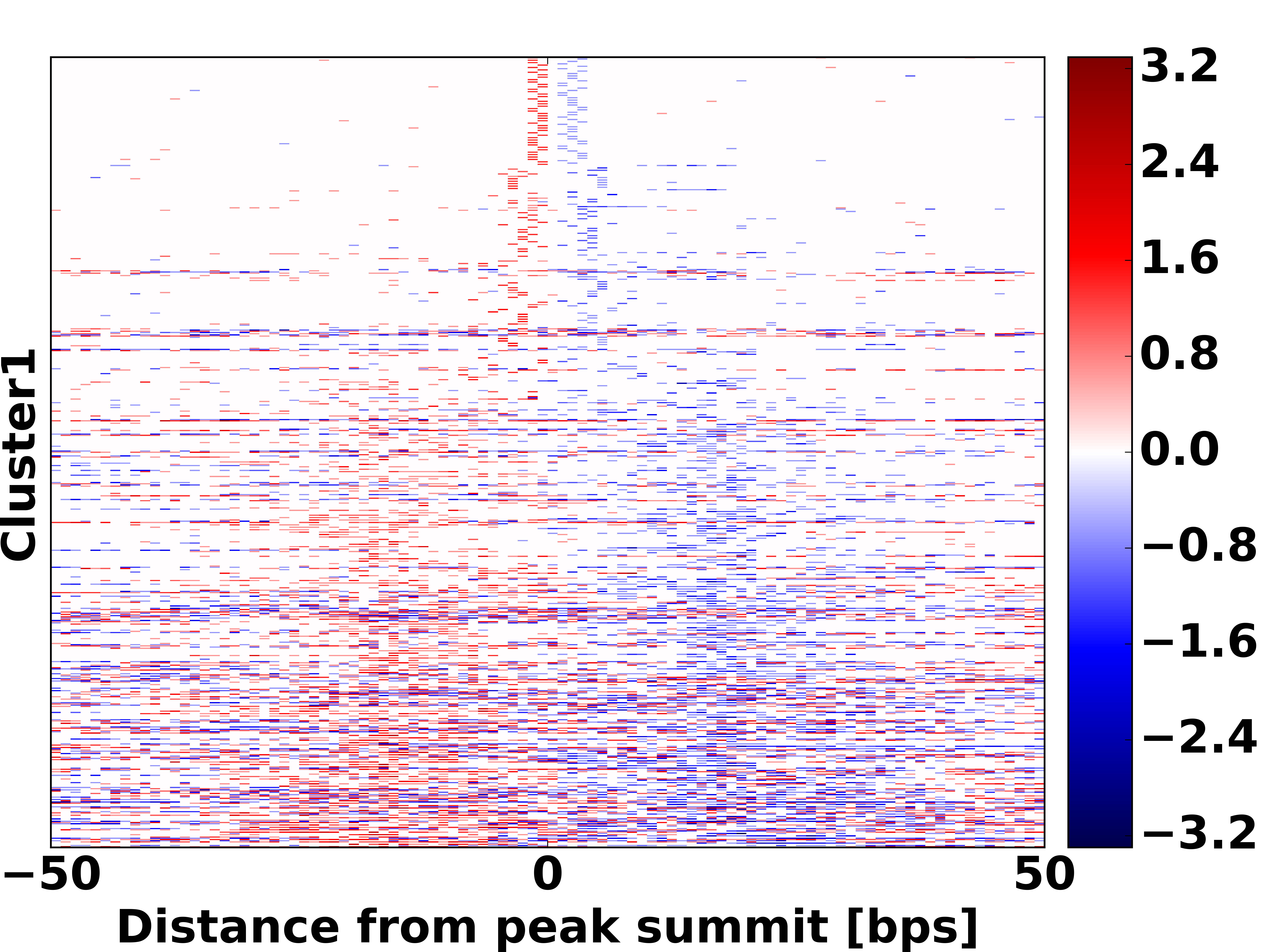 Cluster1

−50
0
50

Distance from peak summit [bps]

3.2
2.4
1.6
0.8
0.0
−0.8
−1.6
−2.4
−3.2